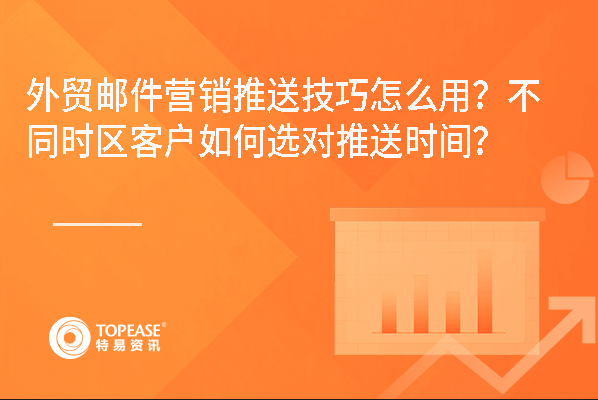 外贸邮件营销推送技巧怎么用？不同时区客户如何选对推送时间？

TOPEASE®
特易资讯